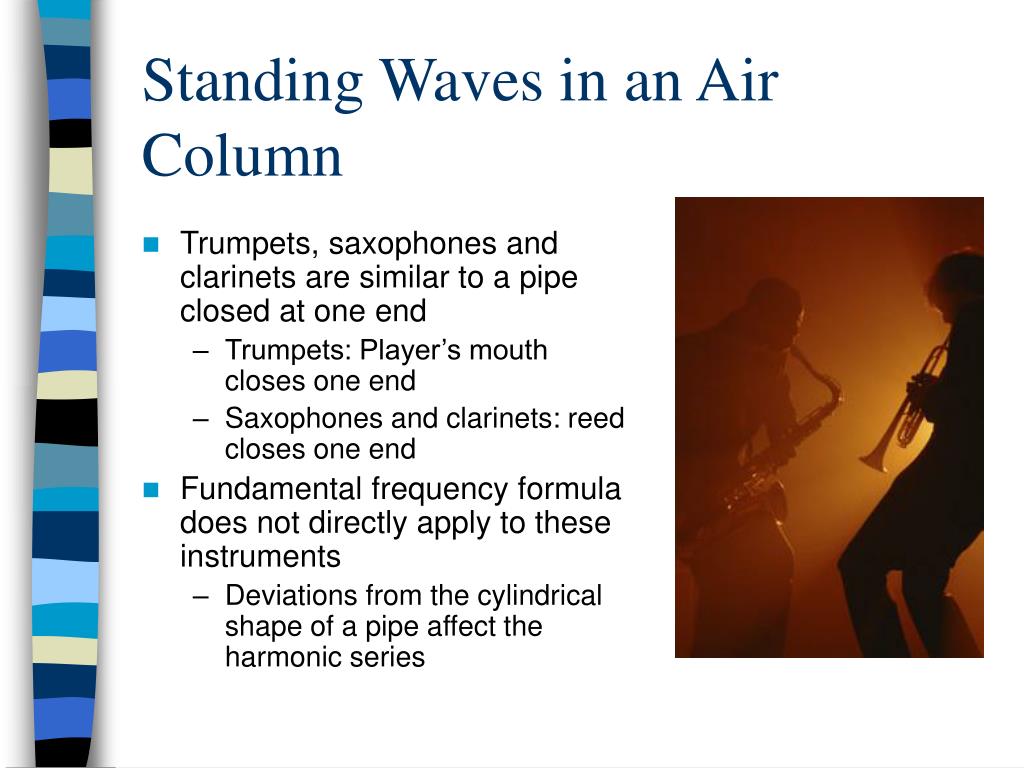 Standing Waves in an Air Column

Trumpets, saxophones and clarinets are similar to a pipe closed at one end
– Trumpets: Player’s mouth closes one end
– Saxophones and clarinets: reed closes one end

Fundamental frequency formula does not directly apply to these instruments
– Deviations from the cylindrical shape of a pipe affect the harmonic series